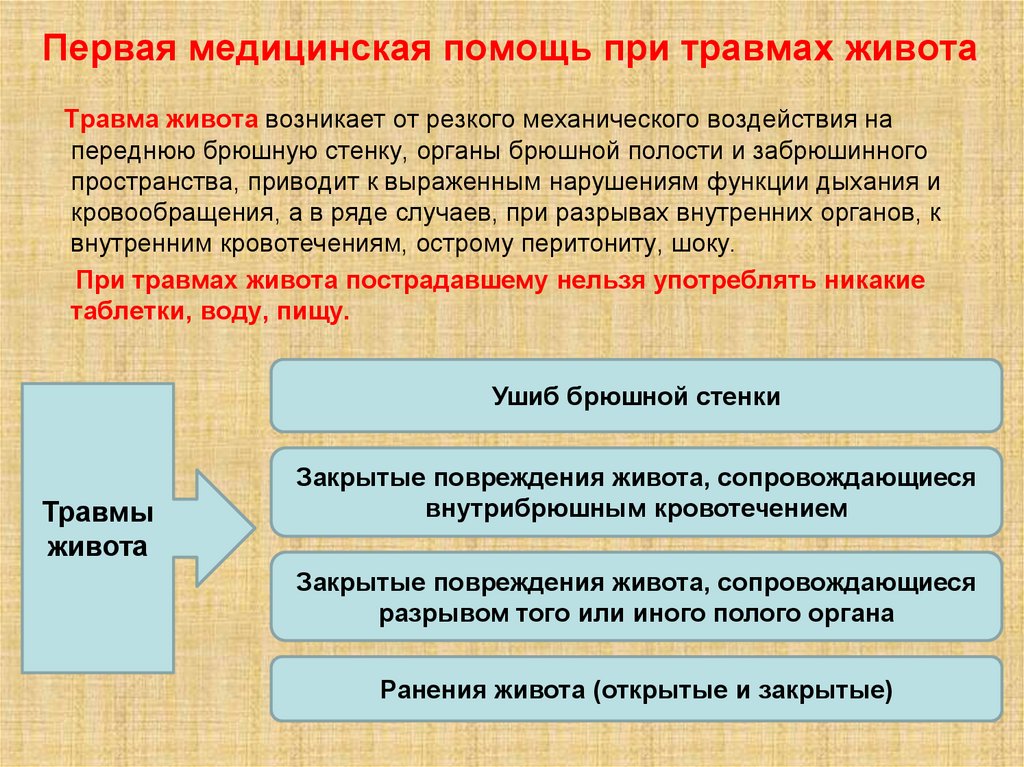 Первая медицинская помощь при травмах живота

Травма живота возникает от резкого механического воздействия на переднюю брюшную стенку, органы брюшной полости и забрюшинного пространства, приводит к выраженным нарушениям функции дыхания и кровообращения, а в ряде случаев, при разрывах внутренних органов, к внутренним кровотечениям, острому перитониту, шоку.

При травмах живота пострадавшему нельзя употреблять никакие таблетки, воду, пищу.

Травмы живота

Ушиб брюшной стенки

Закрытые повреждения живота, сопровождающиеся внутрибрюшным кровотечением

Закрытые повреждения живота, сопровождающиеся разрывом того или иного полого органа

Ранения живота (открытые и закрытые)